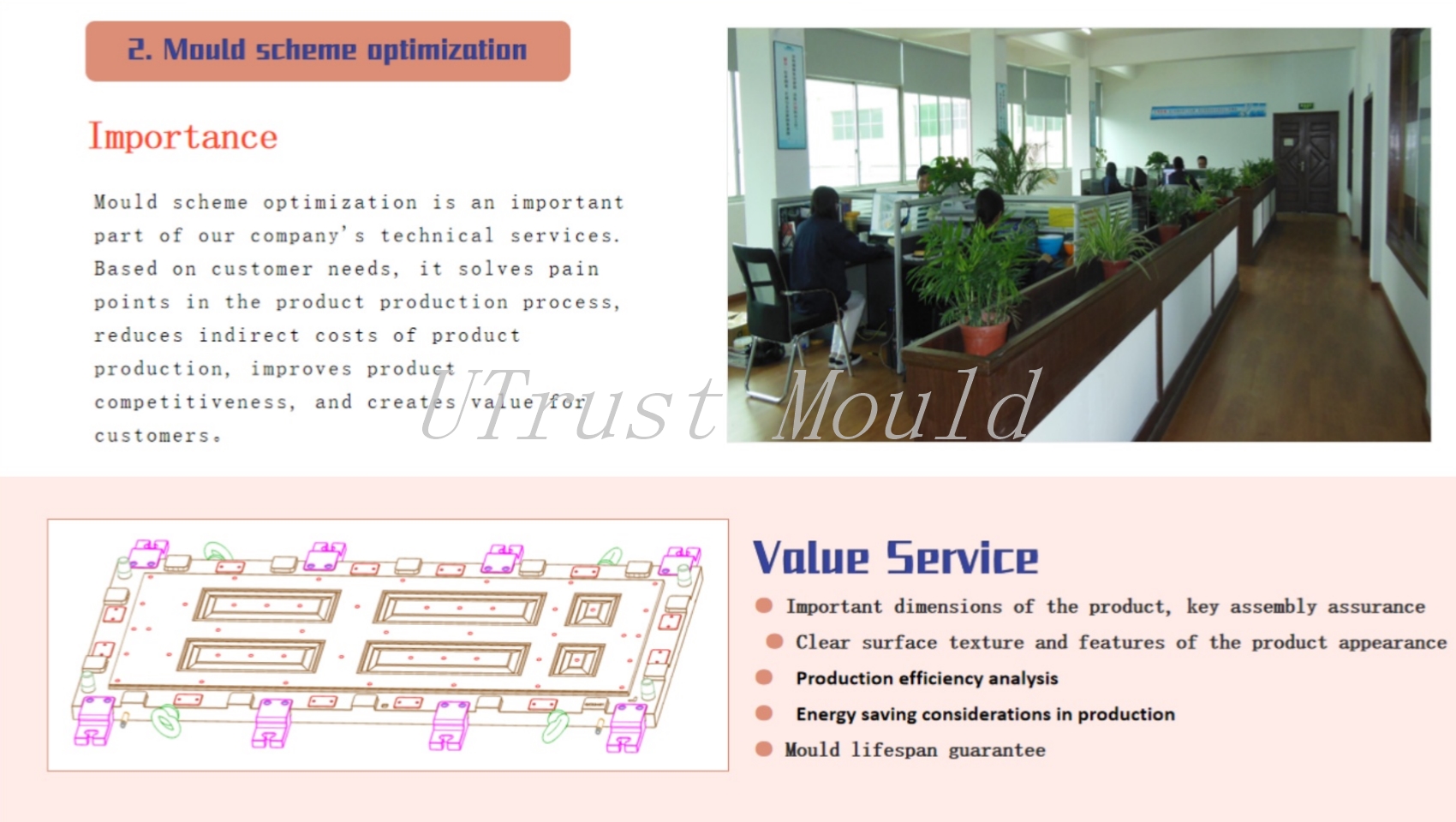 2. Mould scheme optimization

Importance

Mould scheme optimization is an important part of our company's technical services. Based on customer needs, it solves pain points in the product production process, reduces indirect costs of product production, improves product competitiveness, and creates value for customers。

UTrust Mould

Value Service

Important dimensions of the product, key assembly assurance

Clear surface texture and features of the product appearance

Production efficiency analysis

Energy saving considerations in production

Mould lifespan guarantee